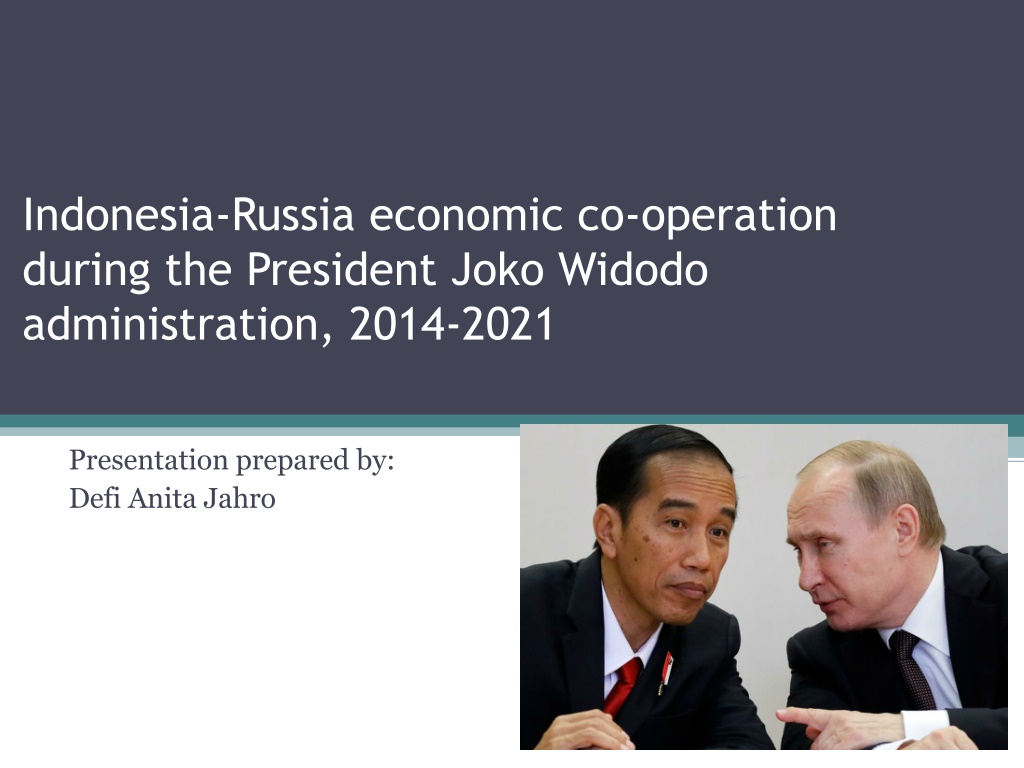 Indonesia-Russia economic co-operation during the President Joko Widodo administration, 2014-2021

Presentation prepared by:
Defi Anita Jahro